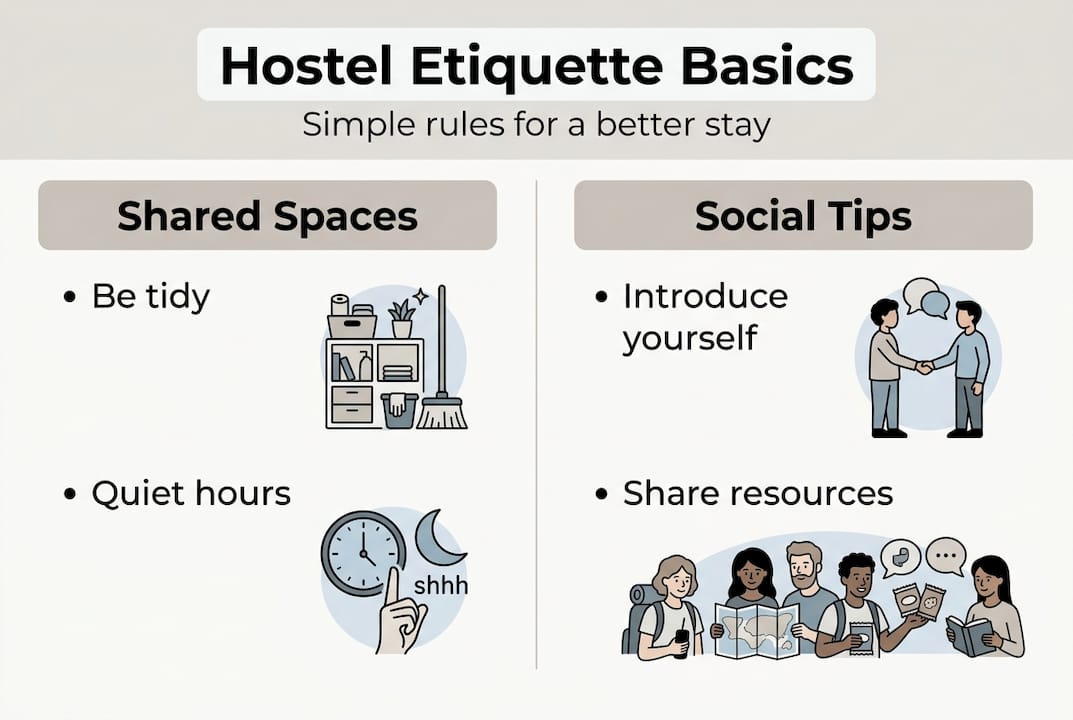 Hostel Etiquette Basics
Simple rules for a better stay

Shared Spaces

• Be tidy

• Quiet hours

shhh

Social Tips

• Introduce yourself

• Share resources

...